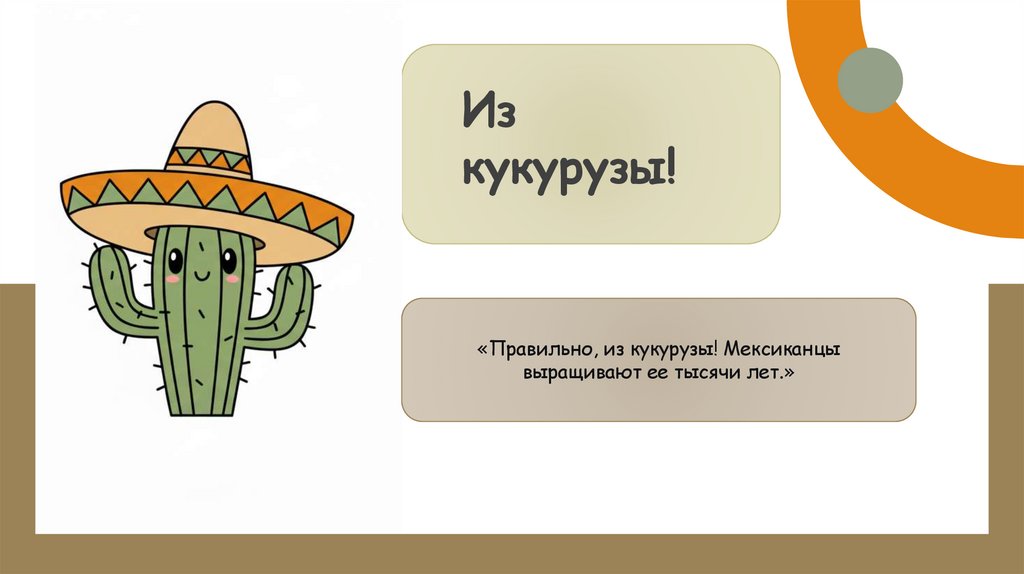 Из кукурузы!

«Правильно, из кукурузы! Мексиканцы выращивают ее тысячи лет.»